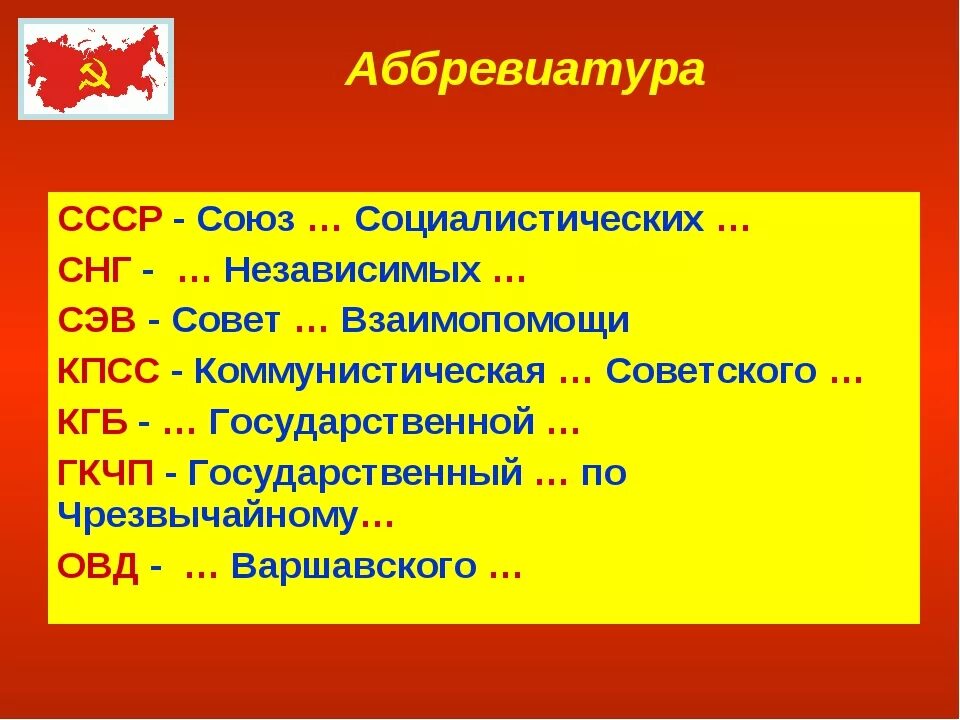 Аббревиатура

СССР - Союз … Социалистических …
СНГ - … Независимых …
СЭВ - Совет … Взаимопомощи
КПСС - Коммунистическая … Советского …
КГБ - … Государственной …
ГКЧП - Государственный … по Чрезвычайному…
ОВД - … Варшавского …